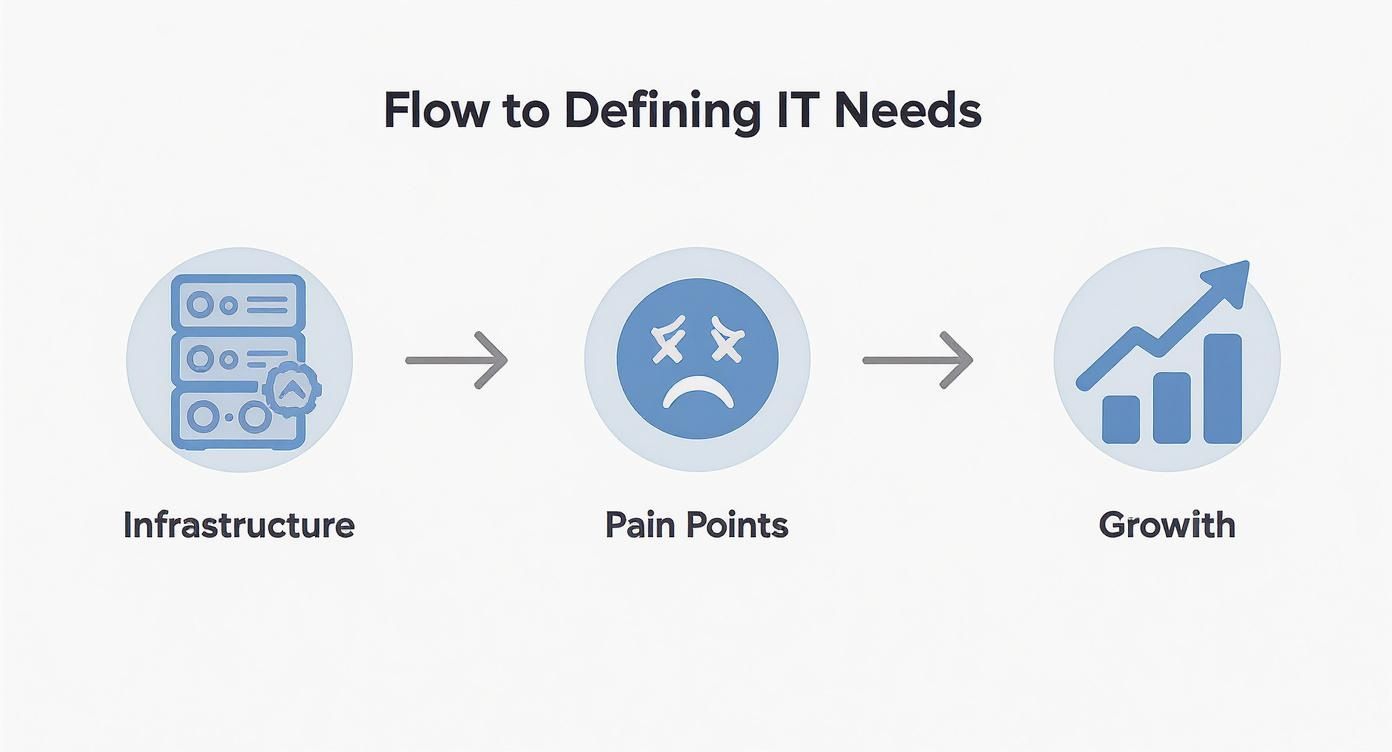 Flow to Defining IT Needs

Infrastructure

Pain Points

Growth